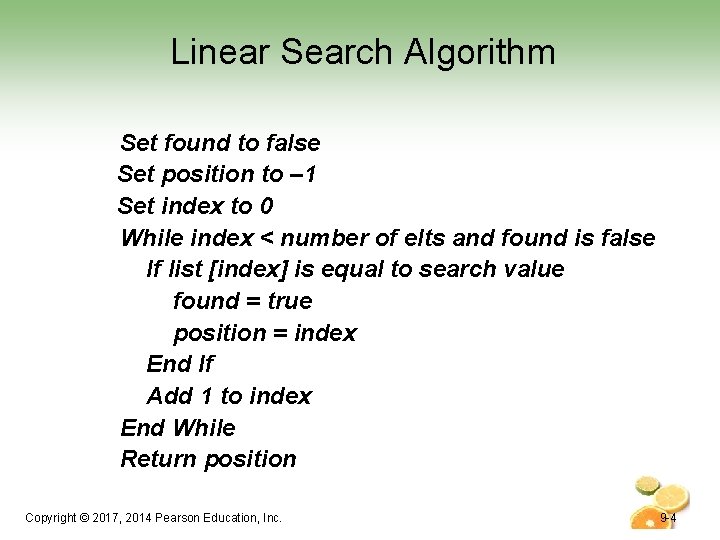 Linear Search Algorithm

Set found to false
Set position to –1
Set index to 0
While index < number of elts and found is false
If list [index] is equal to search value
found = true
position = index
End If
Add 1 to index
End While
Return position

Copyright © 2017, 2014 Pearson Education, Inc.

9-4